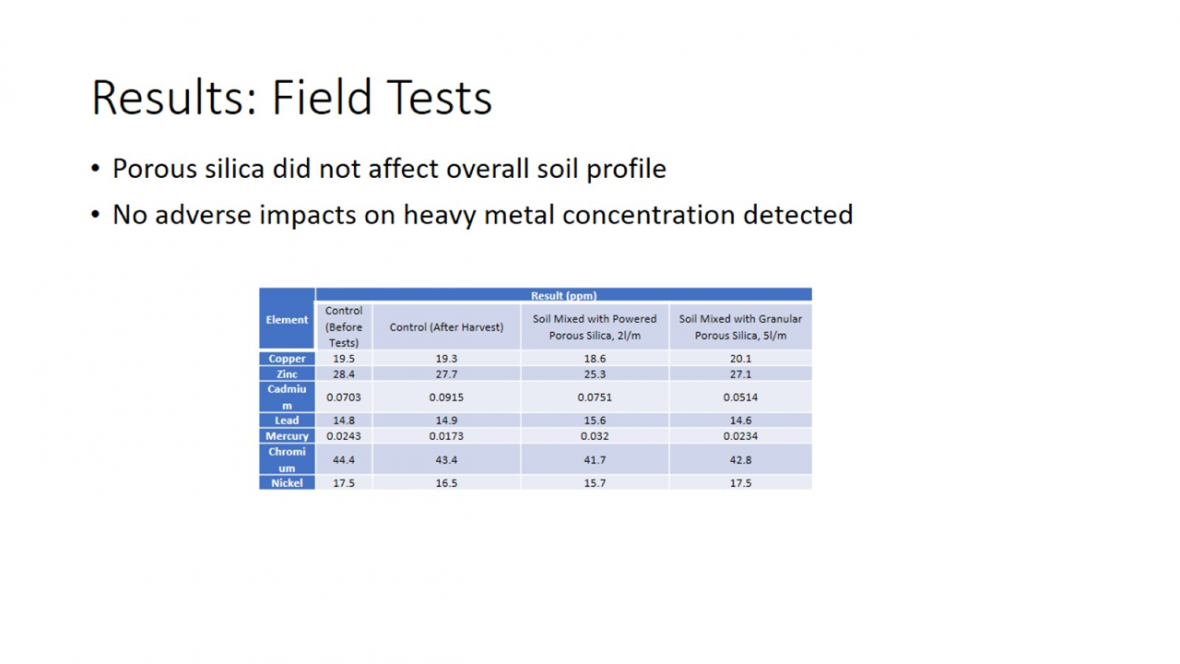 Results: Field Tests

• Porous silica did not affect overall soil profile

• No adverse impacts on heavy metal concentration detected

| Element | Result (ppm) | | | |
|---|---|---|---|---|
| | Control (Before Tests) | Control (After Harvest) | Soil Mixed with Powered Porous Silica, 2l/m | Soil Mixed with Granular Porous Silica, 5l/m |
| Copper | 19.5 | 19.3 | 18.6 | 20.1 |
| Zinc | 28.4 | 27.7 | 25.3 | 27.1 |
| Cadmium | 0.0703 | 0.0915 | 0.0751 | 0.0514 |
| Lead | 14.8 | 14.9 | 15.6 | 14.6 |
| Mercury | 0.0243 | 0.0173 | 0.032 | 0.0234 |
| Chromium | 44.4 | 43.4 | 41.7 | 42.8 |
| Nickel | 17.5 | 16.5 | 15.7 | 17.5 |